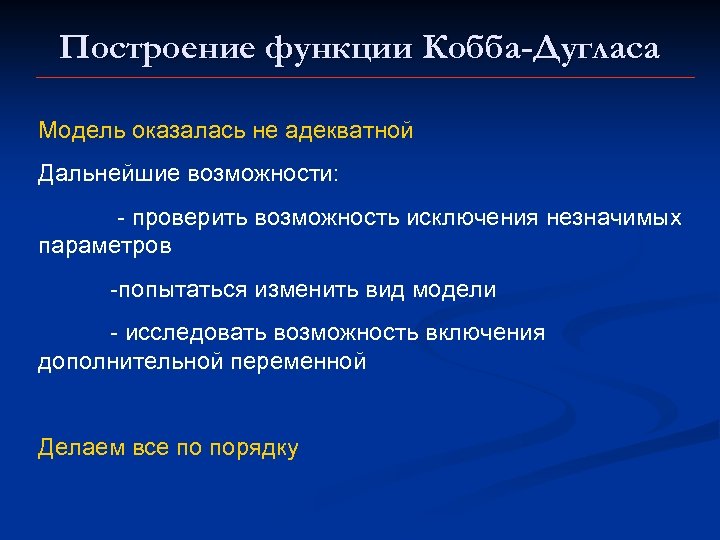 Построение функции Кобба-Дугласа

Модель оказалась не адекватной

Дальнейшие возможности:

- проверить возможность исключения незначимых параметров

-попытаться изменить вид модели

- исследовать возможность включения дополнительной переменной

Делаем все по порядку